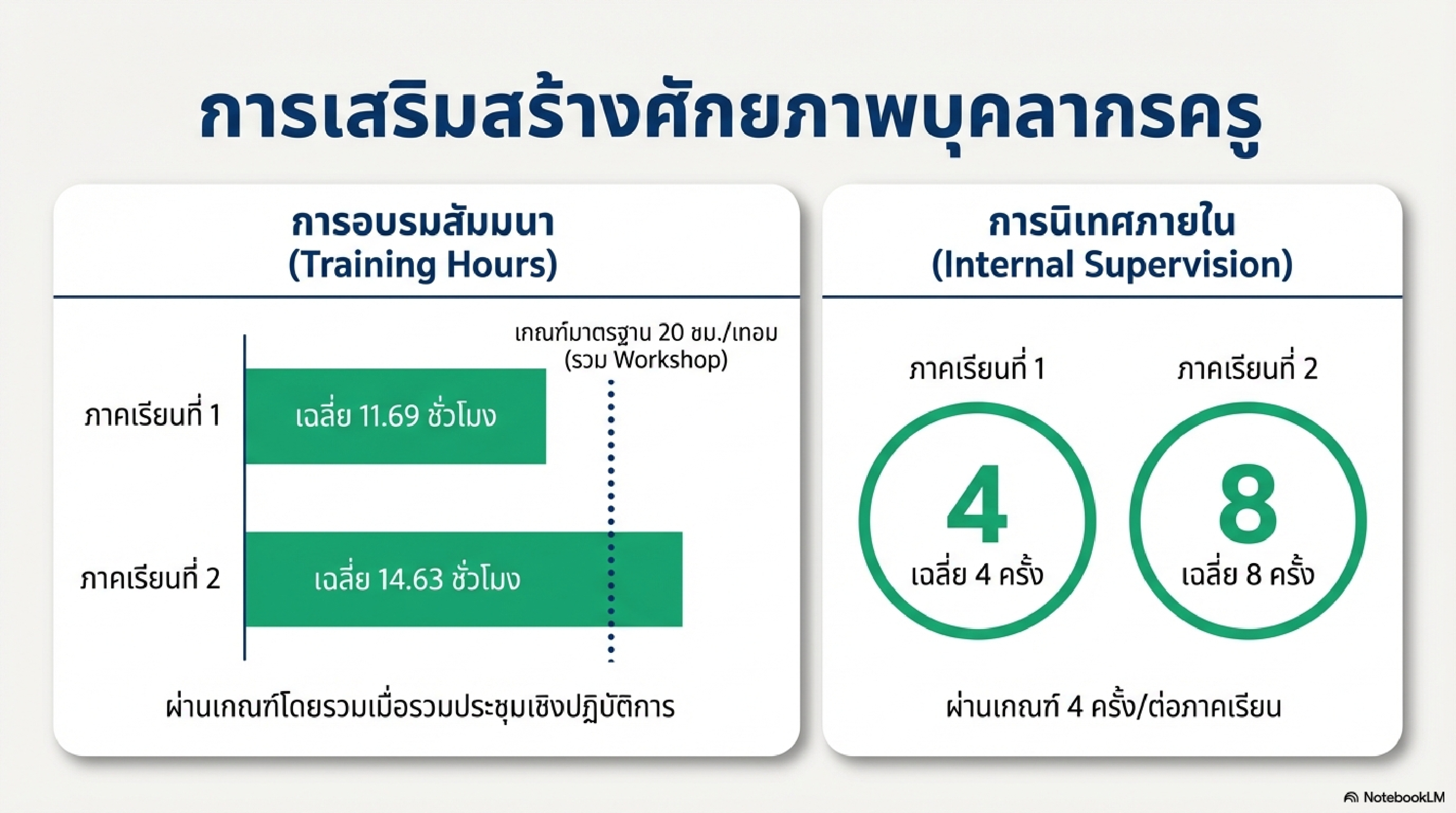 การเสริมสร้างศักยภาพบุคลากรครู

การอบรมสัมมนา
(Training Hours)

เกณฑ์มาตรฐาน 20 ชม./เทอม
(รวม Workshop)

ภาคเรียนที่ 1
เฉลี่ย 11.69 ชั่วโมง

ภาคเรียนที่ 2
เฉลี่ย 14.63 ชั่วโมง

ผ่านเกณฑ์โดยรวมเมื่อรวมประชุมเชิงปฏิบัติการ

การนิเทศภายใน
(Internal Supervision)

ภาคเรียนที่ 1
4
เฉลี่ย 4 ครั้ง

ภาคเรียนที่ 2
8
เฉลี่ย 8 ครั้ง

ผ่านเกณฑ์ 4 ครั้ง/ต่อภาคเรียน

NotebookLM